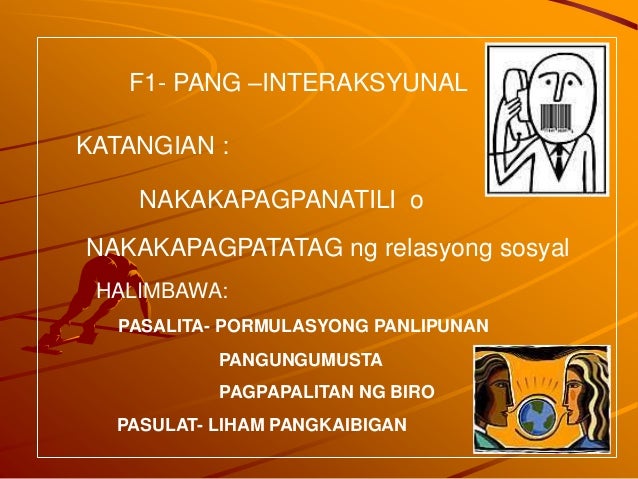 F1- PANG –INTERAKSYUNAL

KATANGIAN :

NAKAKAPAGPANATILI o

NAKAKAPAGPATATAG ng relasyong sosyal

HALIMBAWA:

PASALITA- PORMULASYONG PANLIPUNAN

PANGUNGUMUSTA

PAGPAPALITAN NG BIRO

PASULAT- LIHAM PANGKAIBIGAN